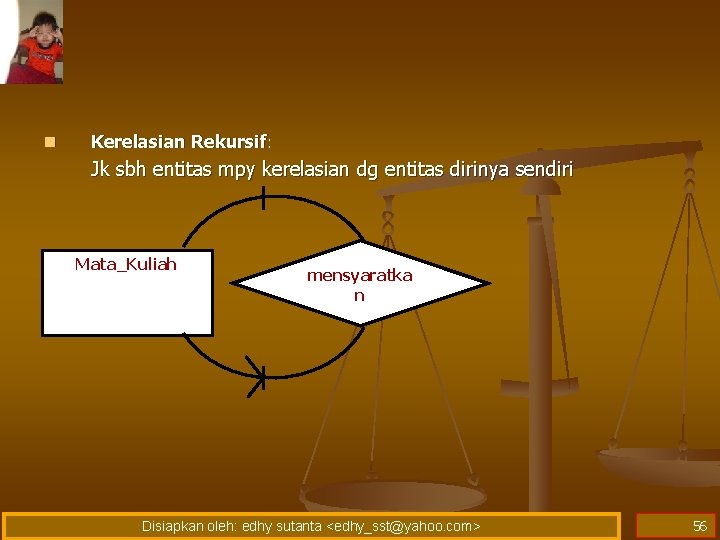 Kerelasian Rekursif:

Jk sbh entitas mpy kerelasian dg entitas dirinya sendiri

Mata_Kuliah

mensyaratkan

Disiapkan oleh: edhy sutanta <edhy_sst@yahoo.com>

56